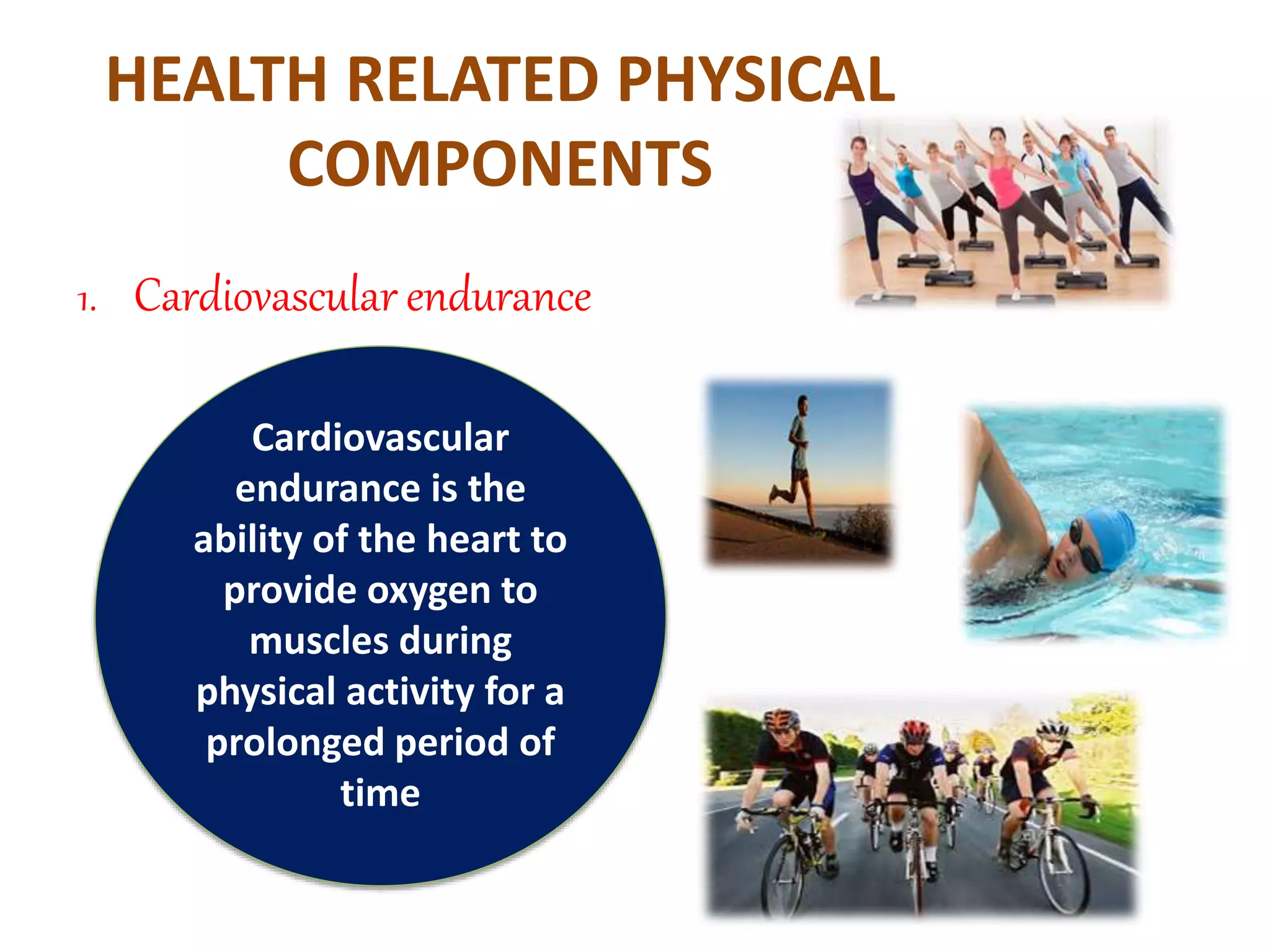 HEALTH RELATED PHYSICAL COMPONENTS

1. Cardiovascular endurance

Cardiovascular endurance is the ability of the heart to provide oxygen to muscles during physical activity for a prolonged period of time